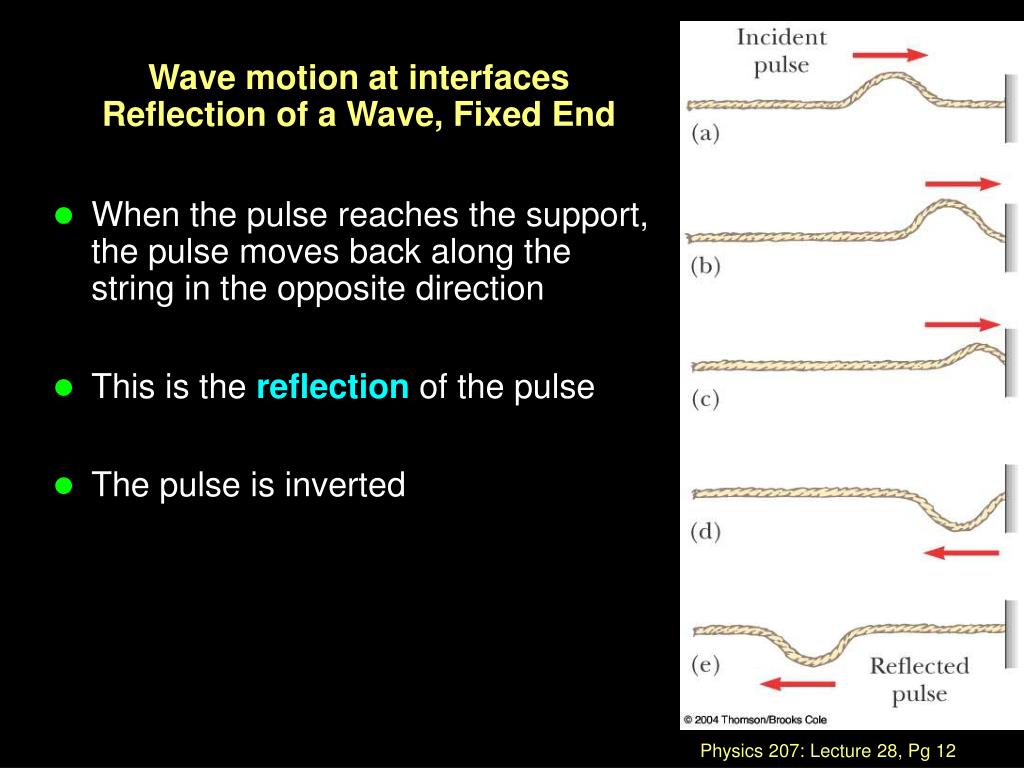 Wave motion at interfaces
Reflection of a Wave, Fixed End

When the pulse reaches the support, the pulse moves back along the string in the opposite direction

This is the reflection of the pulse

The pulse is inverted

Incident pulse

(a)

(b)

(c)

(d)

(e)

Reflected pulse

© 2004 Thomson/Brooks Cole

Physics 207: Lecture 28, Pg 12